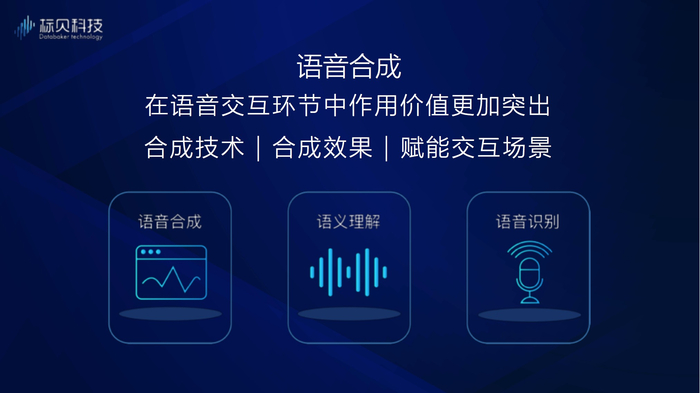 标贝科技
Databaker technology

语音合成
在语音交互环节中作用价值更加突出
合成技术 | 合成效果 | 赋能交互场景

语音合成

语义理解

语音识别